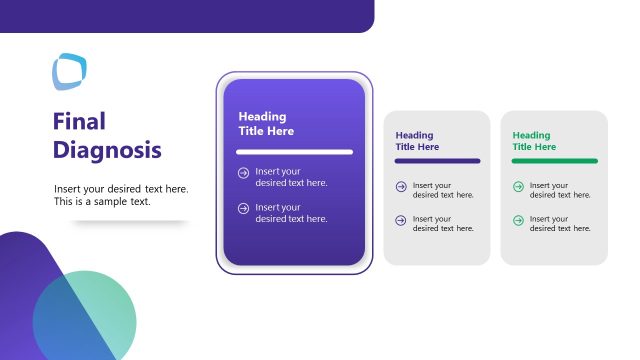 Final Diagnosis

Insert your desired text here. This is a sample text.

Heading Title Here

Insert your desired text here.

Insert your desired text here.

Heading Title Here

Insert your desired text here.

Insert your desired text here.

Heading Title Here

Insert your desired text here.

Insert your desired text here.